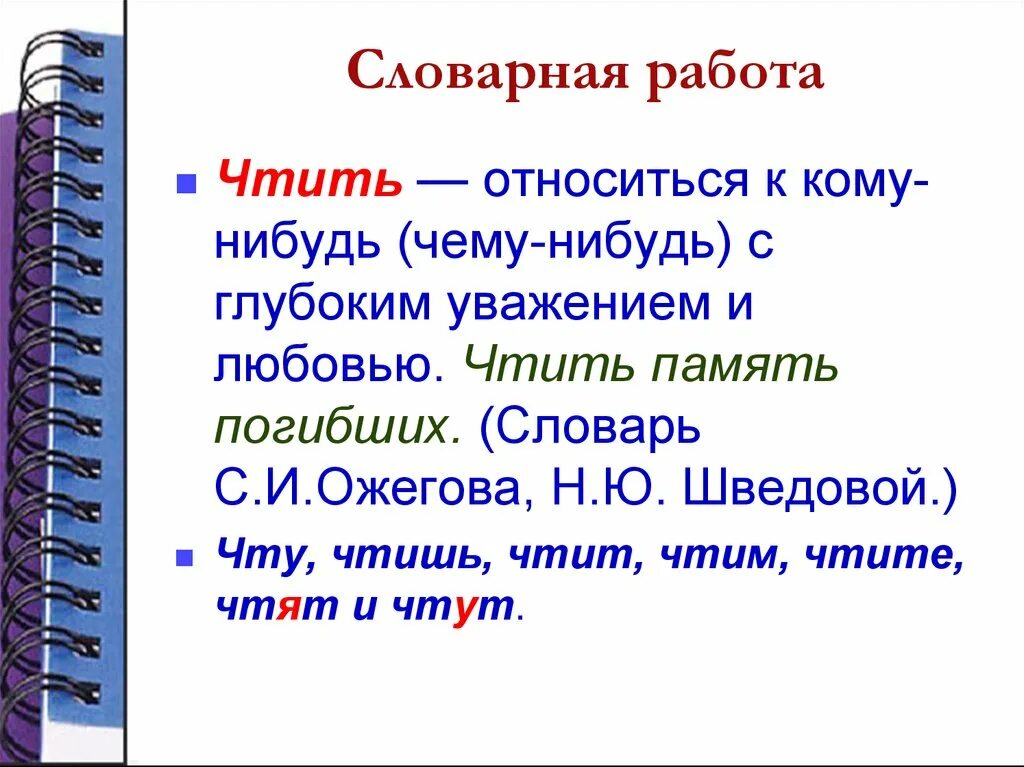 Словарная работа

Чтить — относиться к кому-нибудь (чему-нибудь) с глубоким уважением и любовью. Чтить память погибших. (Словарь С.И.Ожегова, Н.Ю. Шведовой.)

Чту, чтишь, чтит, чтим, чтите, чтят и чтут.